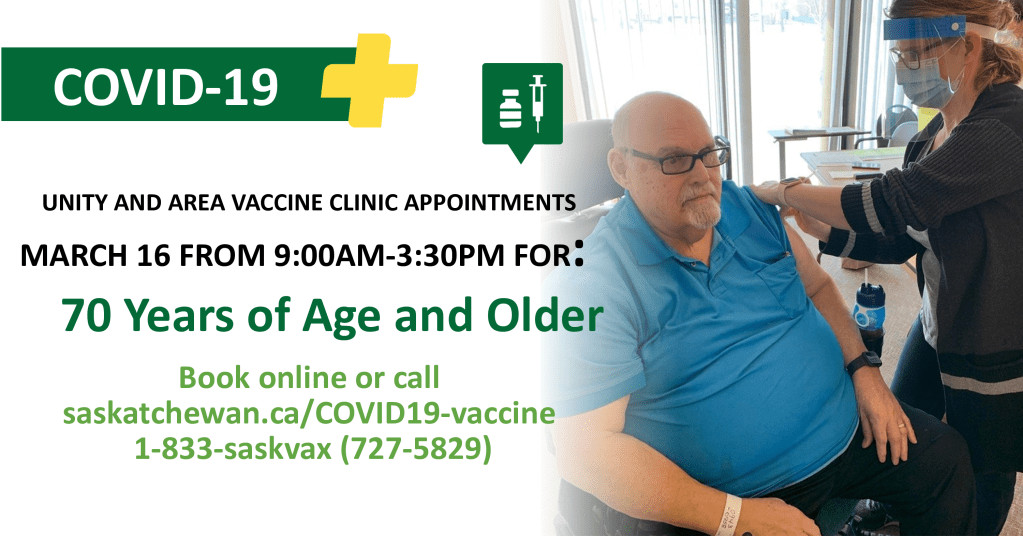 COVID-19

UNITY AND AREA VACCINE CLINIC APPOINTMENTS

MARCH 16 FROM 9:00AM-3:30PM FOR:

70 Years of Age and Older

Book online or call
saskatchewan.ca/COVID19-vaccine
1-833-saskvax (727-5829)